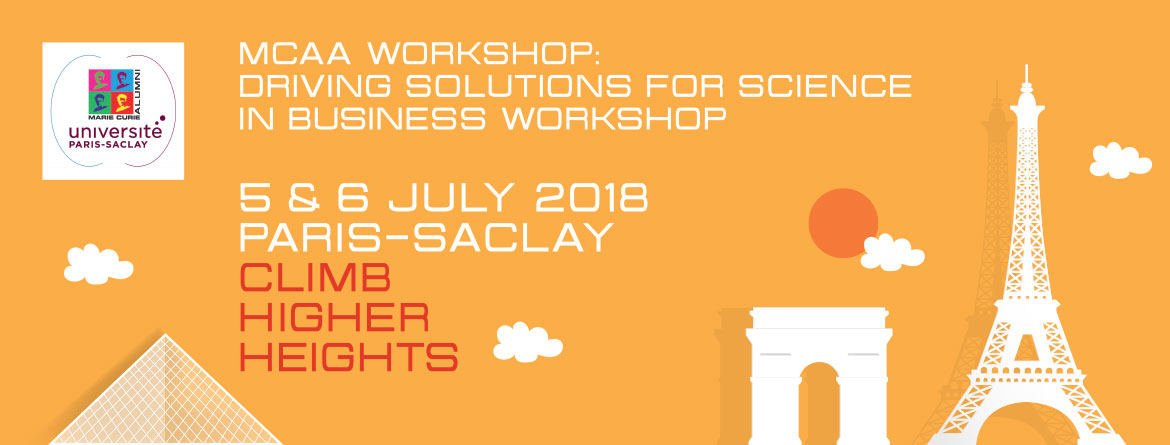 MARIE CURIE ALUMNI
université PARIS-SACLAY

MCAA WORKSHOP:
DRIVING SOLUTIONS FOR SCIENCE IN BUSINESS WORKSHOP

5 & 6 JULY 2018
PARIS-SACLAY
CLIMB
HIGHER
HEIGHTS